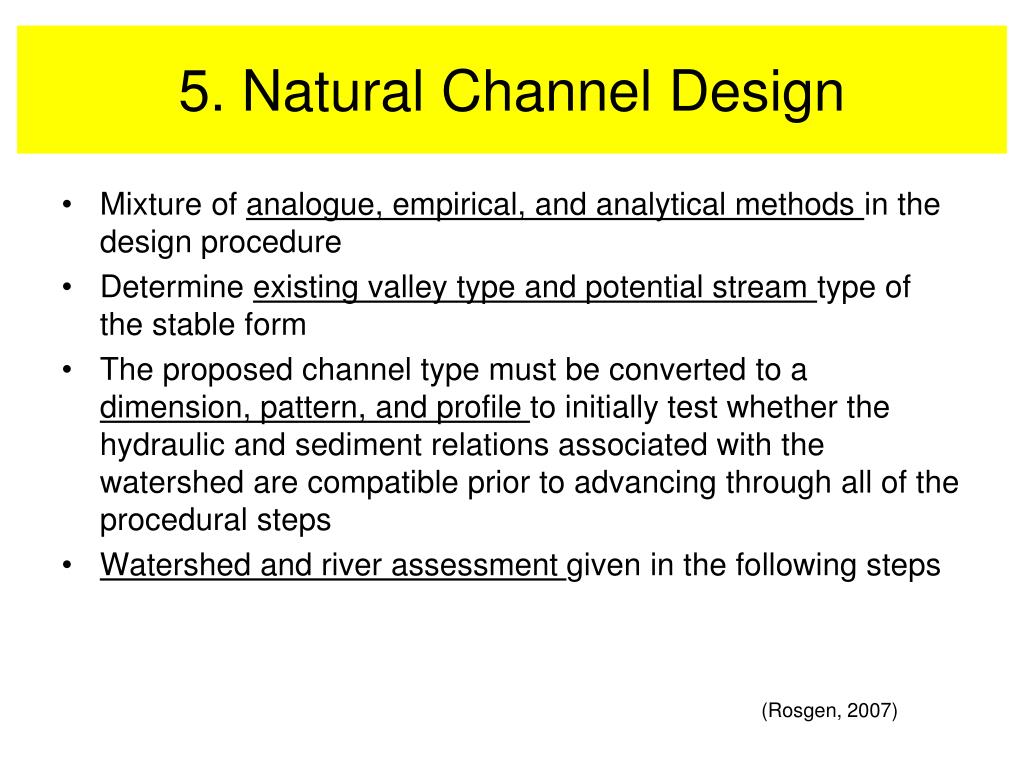 5. Natural Channel Design

• Mixture of analogue, empirical, and analytical methods in the design procedure
• Determine existing valley type and potential stream type of the stable form
• The proposed channel type must be converted to a dimension, pattern, and profile to initially test whether the hydraulic and sediment relations associated with the watershed are compatible prior to advancing through all of the procedural steps
• Watershed and river assessment given in the following steps

(Rosgen, 2007)